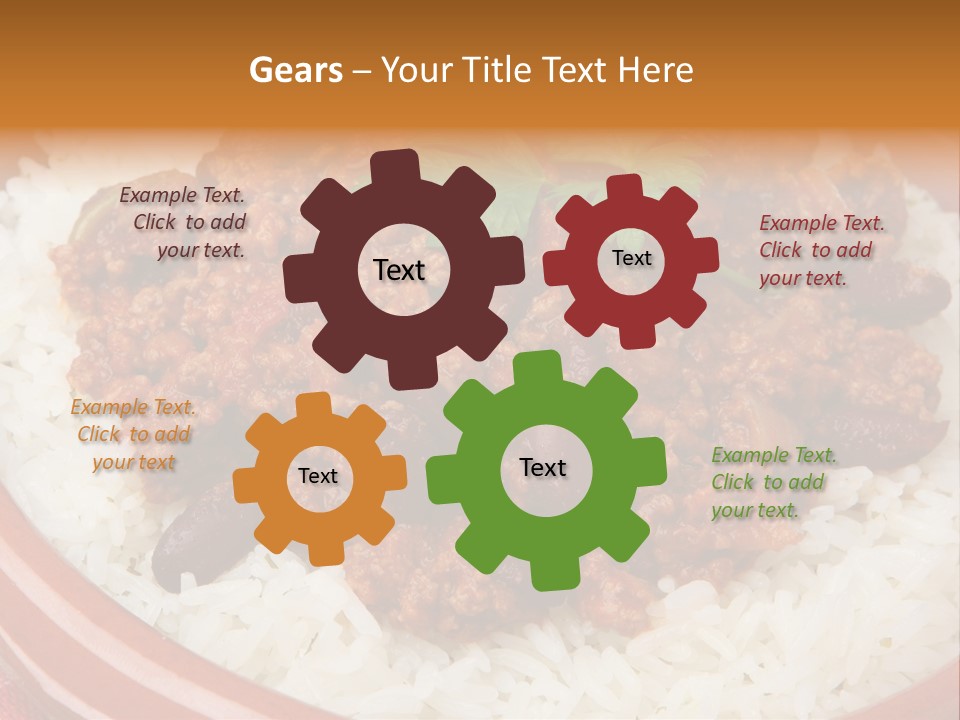 Gears – Your Title Text Here

Example Text. Click to add your text.

Text

Text

Example Text. Click to add your text.

Example Text. Click to add your text

Text

Text

Example Text. Click to add your text.